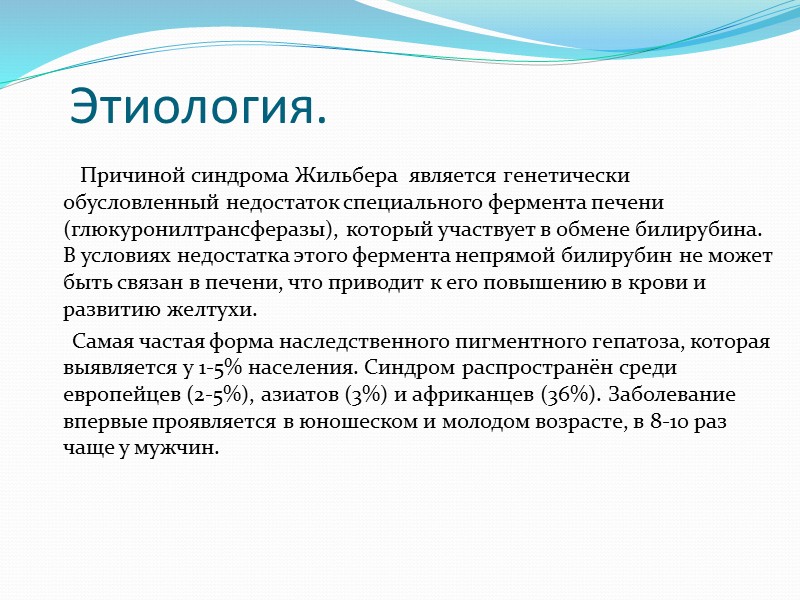 Этиология.

Причиной синдрома Жильбера является генетически обусловленный недостаток специального фермента печени (глюкуронилтрансферазы), который участвует в обмене билирубина. В условиях недостатка этого фермента непрямой билирубин не может быть связан в печени, что приводит к его повышению в крови и развитию желтухи.

Самая частая форма наследственного пигментного гепатоза, которая выявляется у 1-5% населения. Синдром распространён среди европейцев (2-5%), азиатов (3%) и африканцев (36%). Заболевание впервые проявляется в юношеском и молодом возрасте, в 8-10 раз чаще у мужчин.